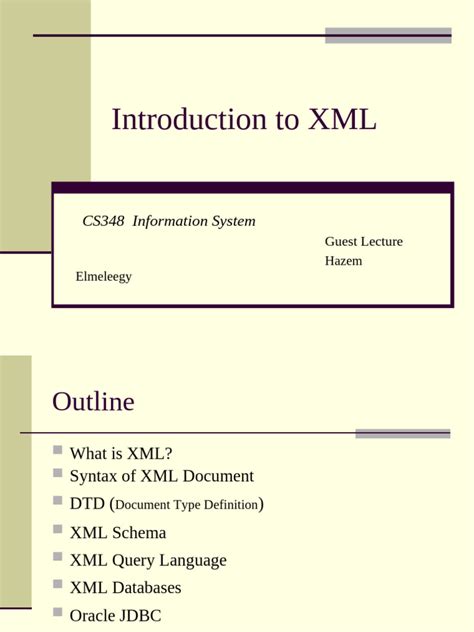 Introduction to XML

CS348 Information System

Guest Lecture
Hazem
Elmeleegy

Outline

What is XML?
Syntax of XML Document
DTD (Document Type Definition)
XML Schema
XML Query Language
XML Databases
Oracle JDBC